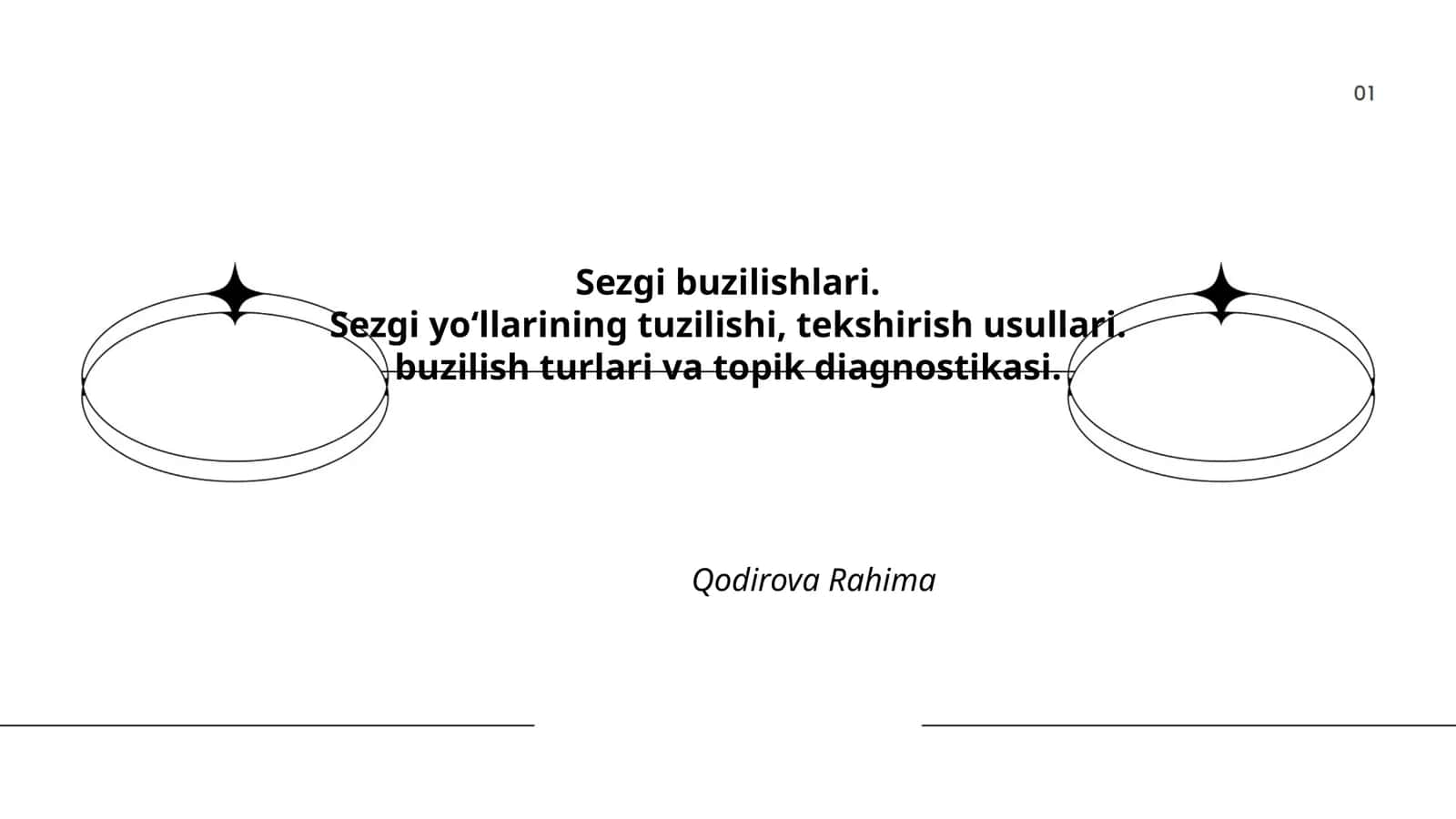 01

Sezgi buzilishlari.
Sezgi yo‘llarining tuzilishi, tekshirish usullari. buzilish turlari va topik diagnostikasi.

Qodirova Rahima